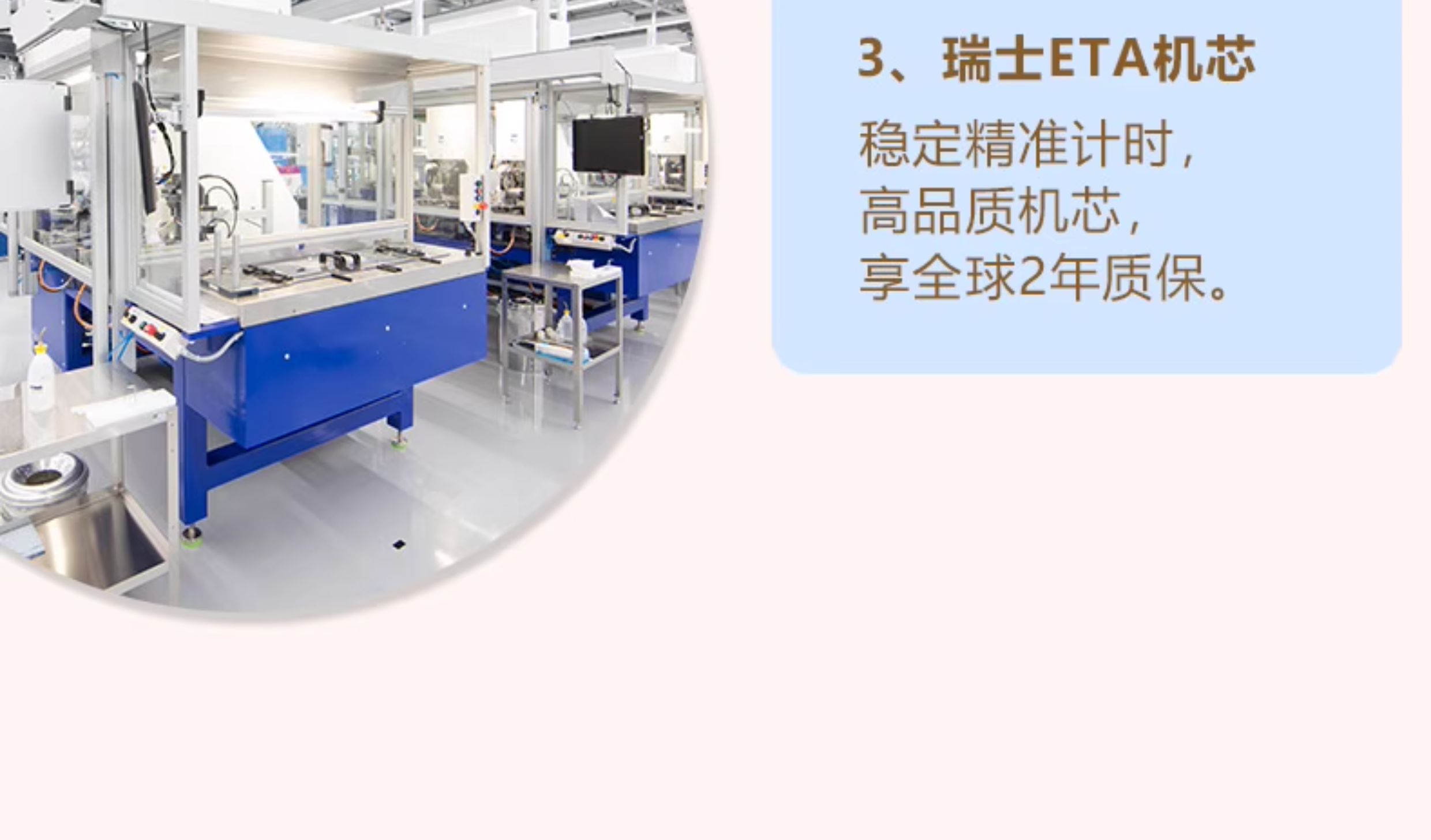 3、瑞士ETA机芯

稳定精准计时，
高品质机芯，
享全球2年质保。